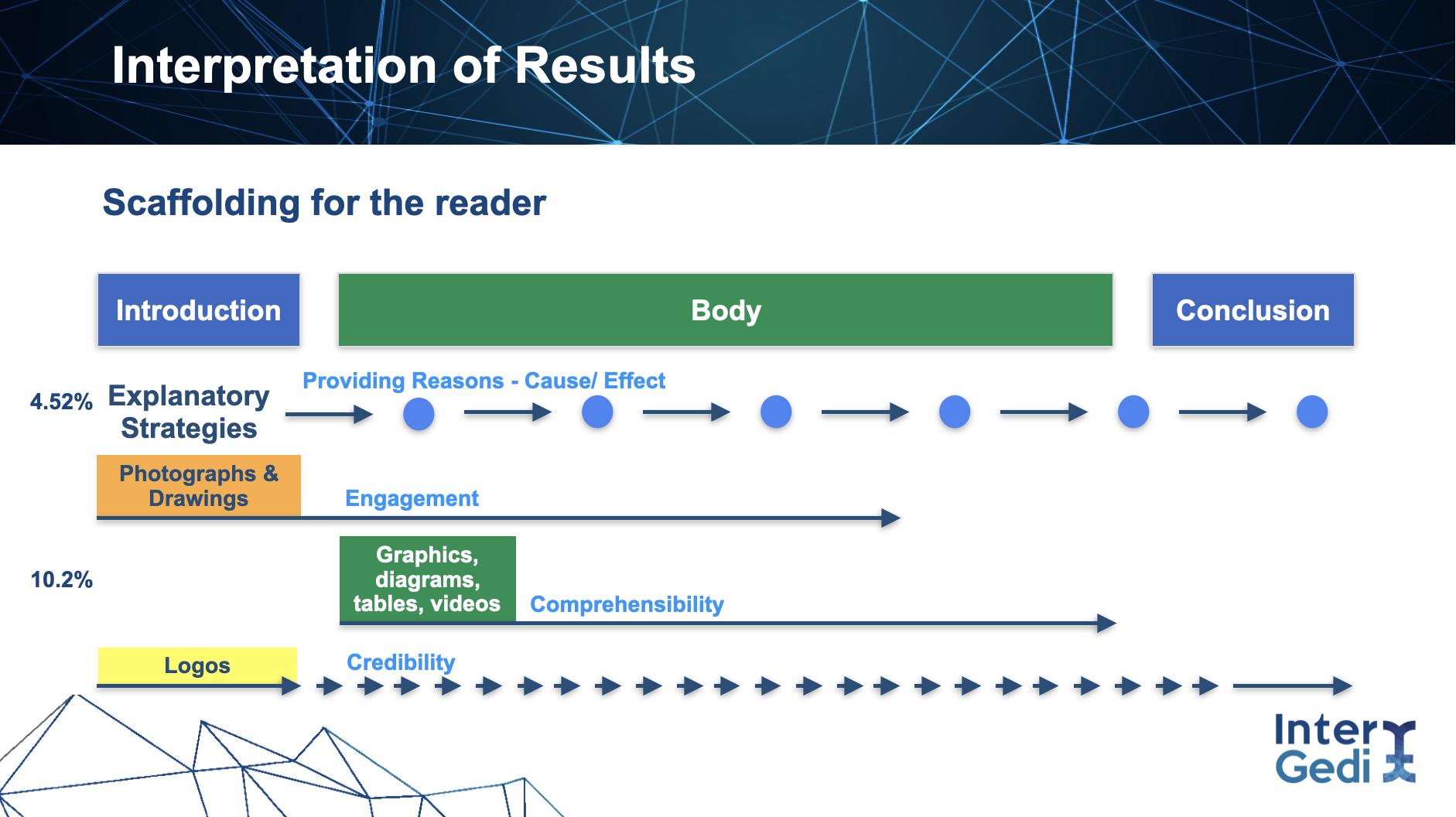 Interpretation of Results

Scaffolding for the reader

Introduction

Body

Conclusion

4.52%

Explanatory Strategies

Providing Reasons - Cause/ Effect

Photographs & Drawings

Engagement

10.2%

Graphics, diagrams, tables, videos

Comprehensibility

Logos

Credibility

Inter Gedi